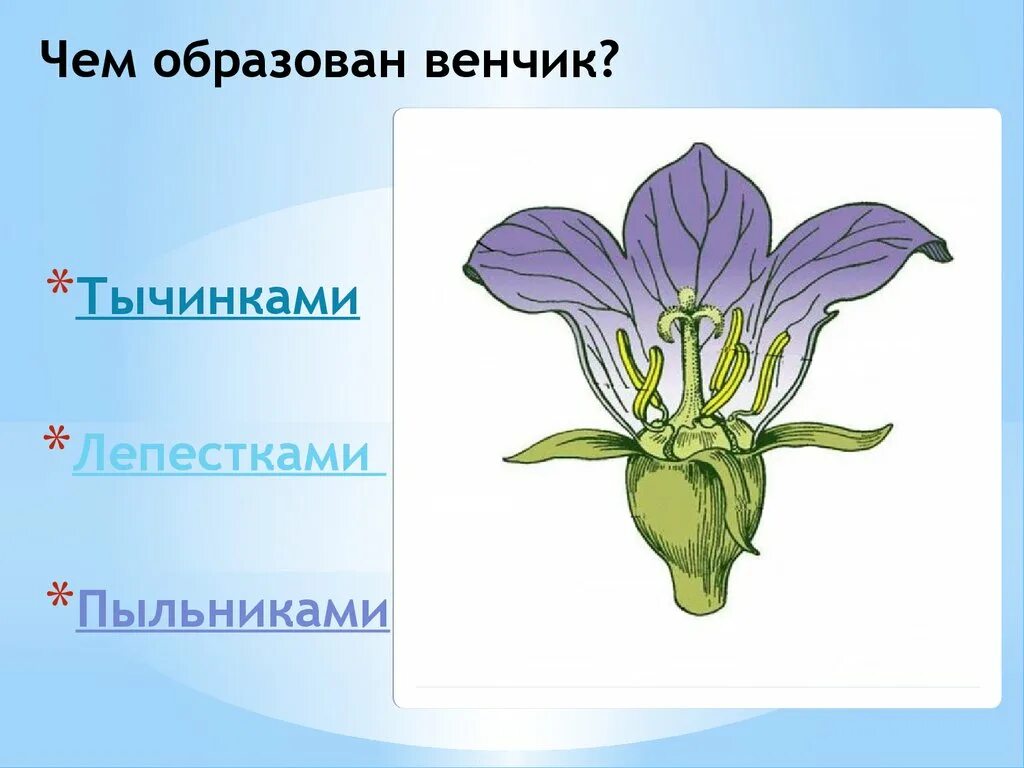 Чем образован венчик?

*Тычинками

*Лепестками

*Пыльниками